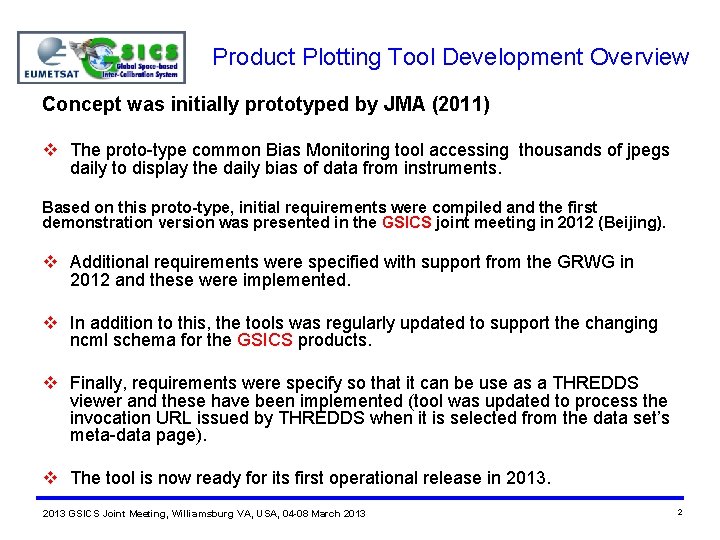 EUMETSAT GSICS Global Space-based Inter-Calibration System

Product Plotting Tool Development Overview

Concept was initially prototyped by JMA (2011)

❖ The proto-type common Bias Monitoring tool accessing thousands of jpegs daily to display the daily bias of data from instruments.

Based on this proto-type, initial requirements were compiled and the first demonstration version was presented in the GSICS joint meeting in 2012 (Beijing).

❖ Additional requirements were specified with support from the GRWG in 2012 and these were implemented.

❖ In addition to this, the tools was regularly updated to support the changing ncml schema for the GSICS products.

❖ Finally, requirements were specify so that it can be use as a THREDDS viewer and these have been implemented (tool was updated to process the invocation URL issued by THREDDS when it is selected from the data set's meta-data page).

❖ The tool is now ready for its first operational release in 2013.

2013 GSICS Joint Meeting, Williamsburg VA, USA, 04-08 March 2013

2